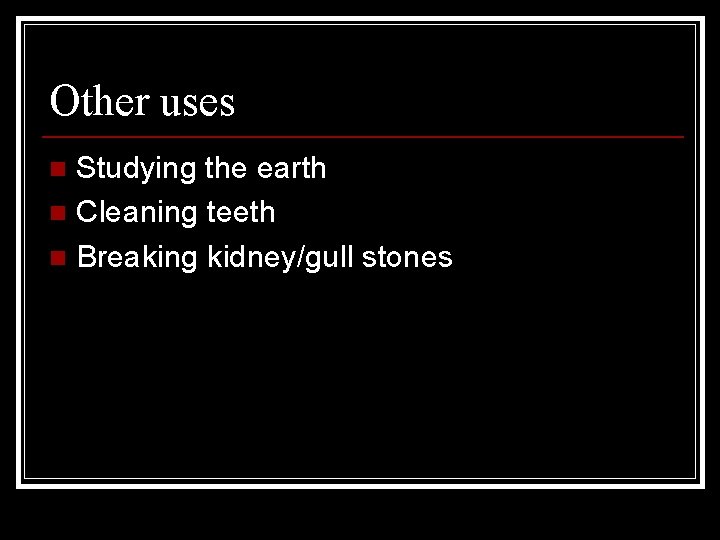 Other uses

- Studying the earth
- Cleaning teeth
- Breaking kidney/gull stones